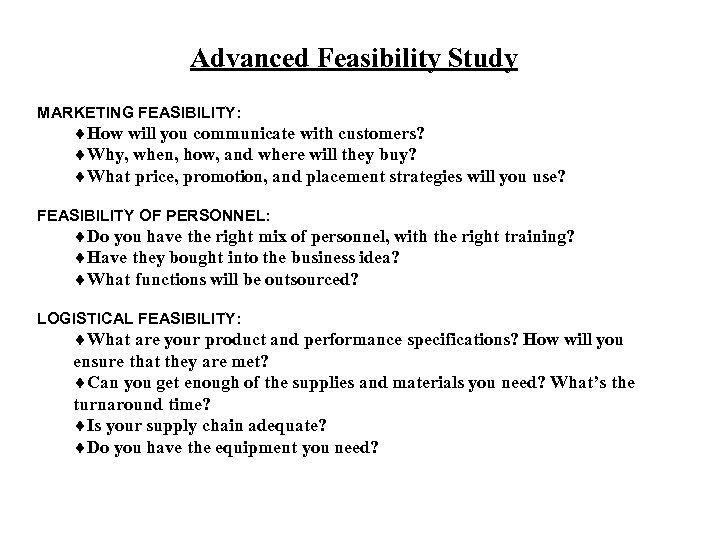 Advanced Feasibility Study

MARKETING FEASIBILITY:
♦How will you communicate with customers?
♦Why, when, how, and where will they buy?
♦What price, promotion, and placement strategies will you use?

FEASIBILITY OF PERSONNEL:
♦Do you have the right mix of personnel, with the right training?
♦Have they bought into the business idea?
♦What functions will be outsourced?

LOGISTICAL FEASIBILITY:
♦What are your product and performance specifications? How will you ensure that they are met?
♦Can you get enough of the supplies and materials you need? What's the turnaround time?
♦Is your supply chain adequate?
♦Do you have the equipment you need?